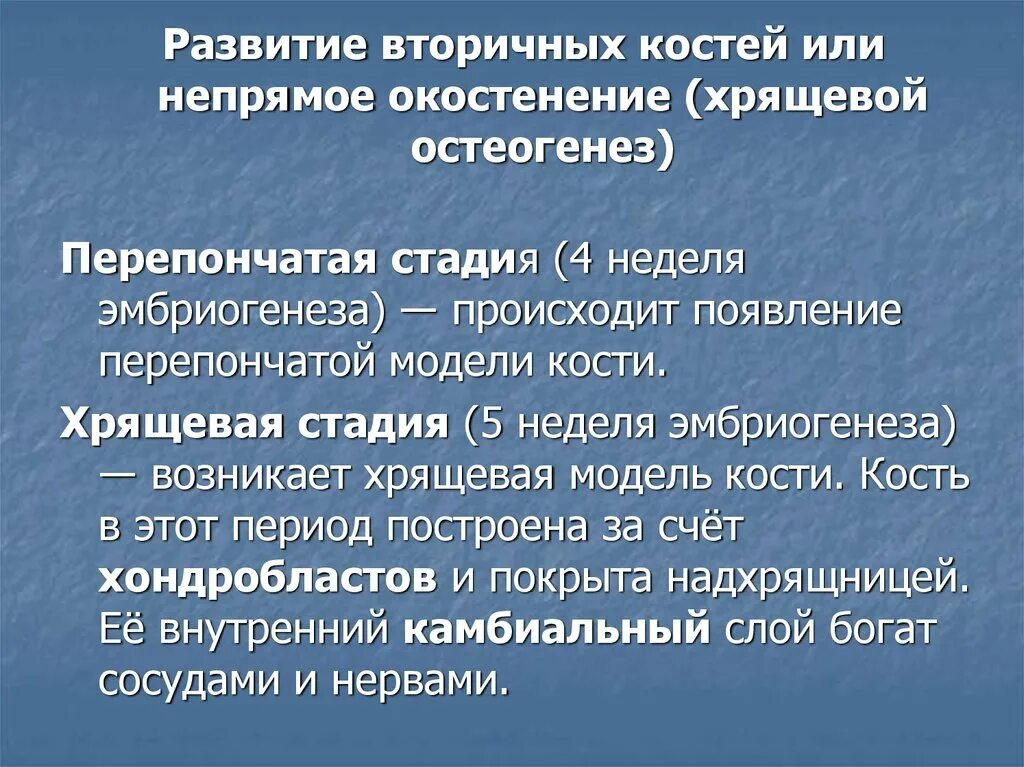 Развитие вторичных костей или непрямое окостенение (хрящевой остеогенез)

Перепончатая стадия (4 неделя эмбриогенеза) — происходит появление перепончатой модели кости.

Хрящевая стадия (5 неделя эмбриогенеза) — возникает хрящевая модель кости. Кость в этот период построена за счёт хондробластов и покрыта надхрящницей. Её внутренний камбиальный слой богат сосудами и нервами.